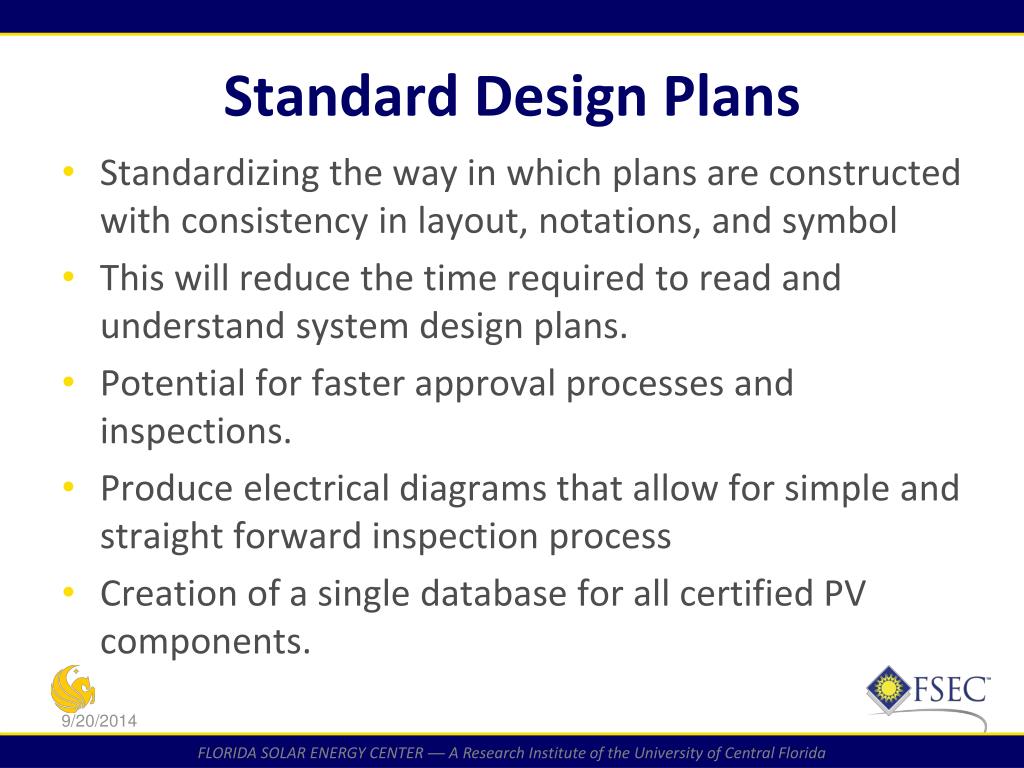 Standard Design Plans

• Standardizing the way in which plans are constructed with consistency in layout, notations, and symbol
• This will reduce the time required to read and understand system design plans.
• Potential for faster approval processes and inspections.
• Produce electrical diagrams that allow for simple and straight forward inspection process
• Creation of a single database for all certified PV components.

9/20/2014

FSEC

FLORIDA SOLAR ENERGY CENTER — A Research Institute of the University of Central Florida